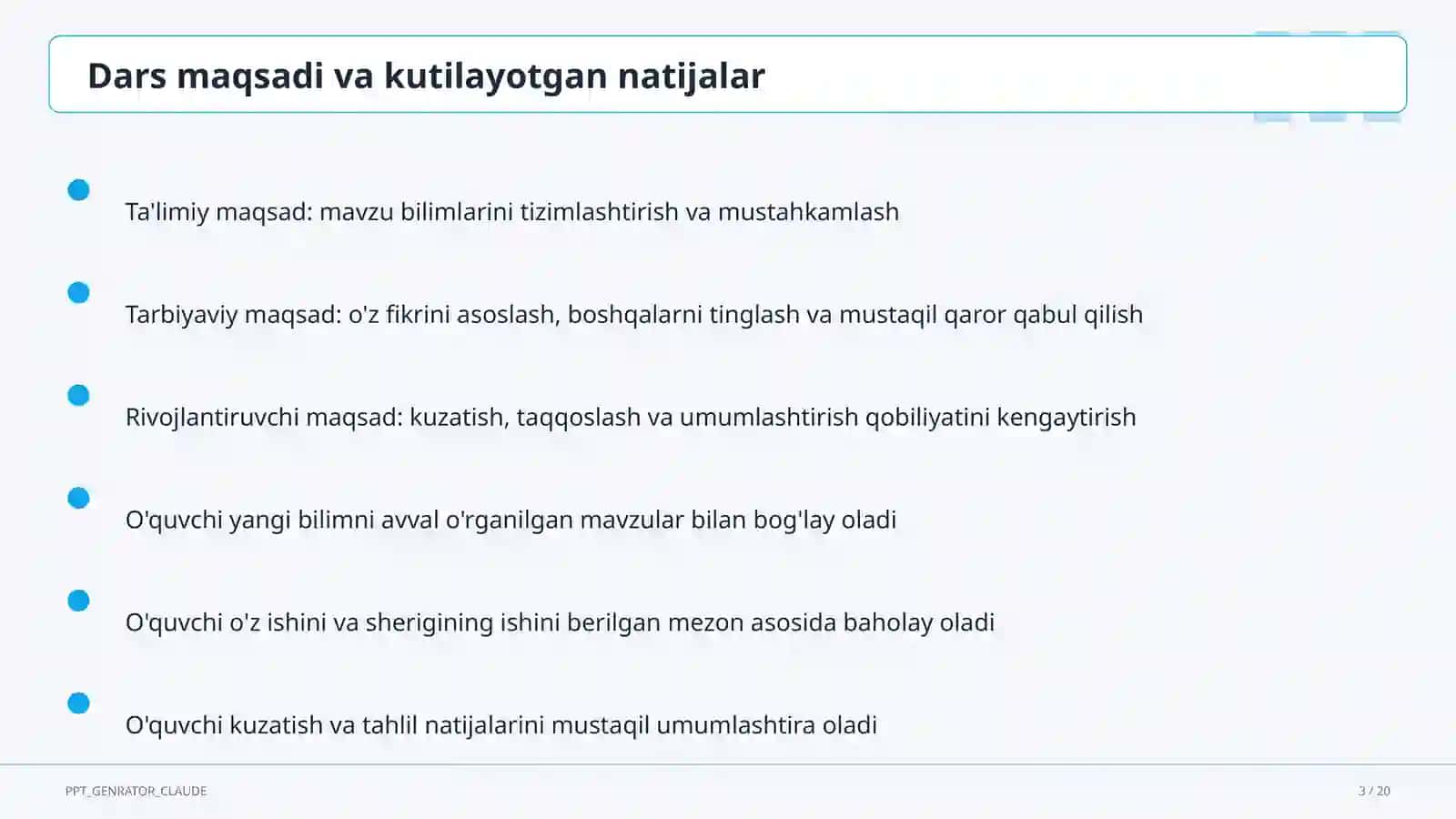 Dars maqsadi va kutilayotgan natijalar

Ta'limiy maqsad: mavzu bilimlarini tizimlashtirish va mustahkamlash

Tarbiyaviy maqsad: o'z fikrini asoslash, boshqalarni tinglash va mustaqil qaror qabul qilish

Rivojlantiruvchi maqsad: kuzatish, taqqoslash va umumlashtirish qobiliyatini kengaytirish

O'quvchi yangi bilimni avval o'rganilgan mavzular bilan bog'lay oladi

O'quvchi o'z ishini va sherigining ishini berilgan mezon asosida baholay oladi

O'quvchi kuzatish va tahlil natijalarini mustaqil umumlashtira oladi

PPT_GENRATOR_CLAUDE

3 / 20